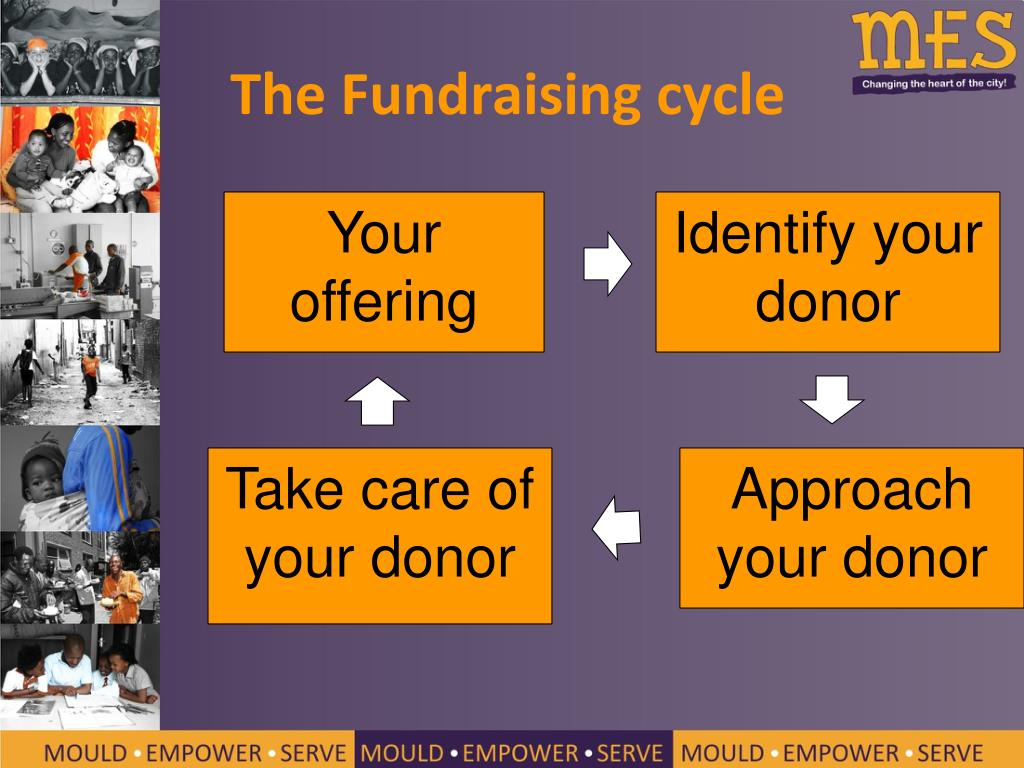 MES
Changing the heart of the city!

The Fundraising cycle

Your offering

Identify your donor

Approach your donor

Take care of your donor

MOULD • EMPOWER • SERVE MOULD • EMPOWER • SERVE MOULD • EMPOWER • SERVE